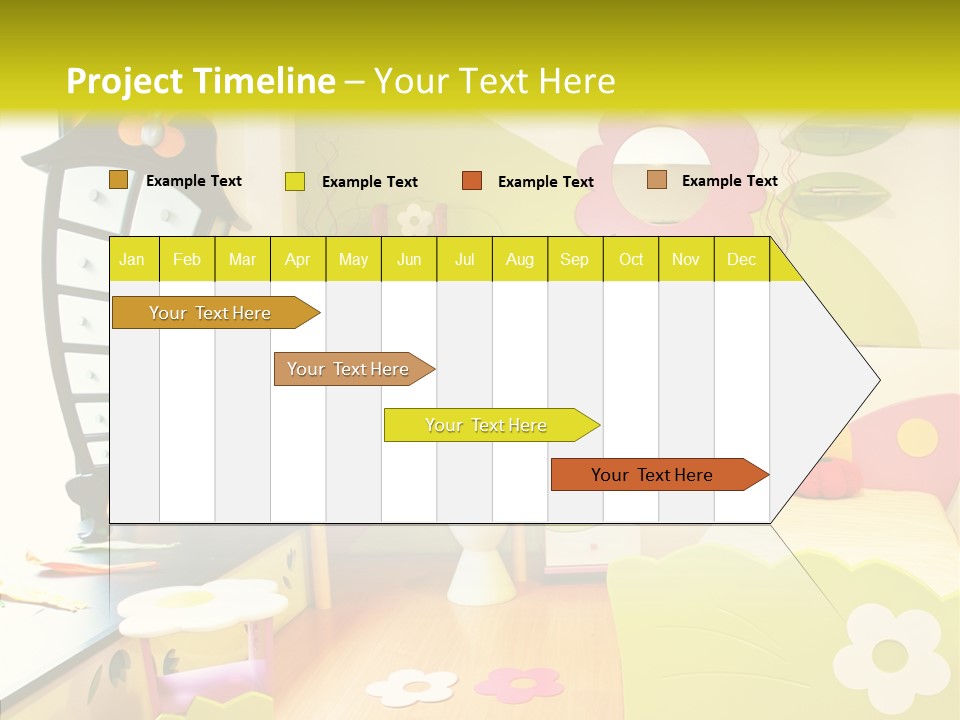 Project Timeline – Your Text Here

Example Text Example Text Example Text Example Text

| Jan | Feb | Mar | Apr | May | Jun | Jul | Aug | Sep | Oct | Nov | Dec |
|---|---|---|---|---|---|---|---|---|---|---|---|

Your Text Here

Your Text Here

Your Text Here

Your Text Here